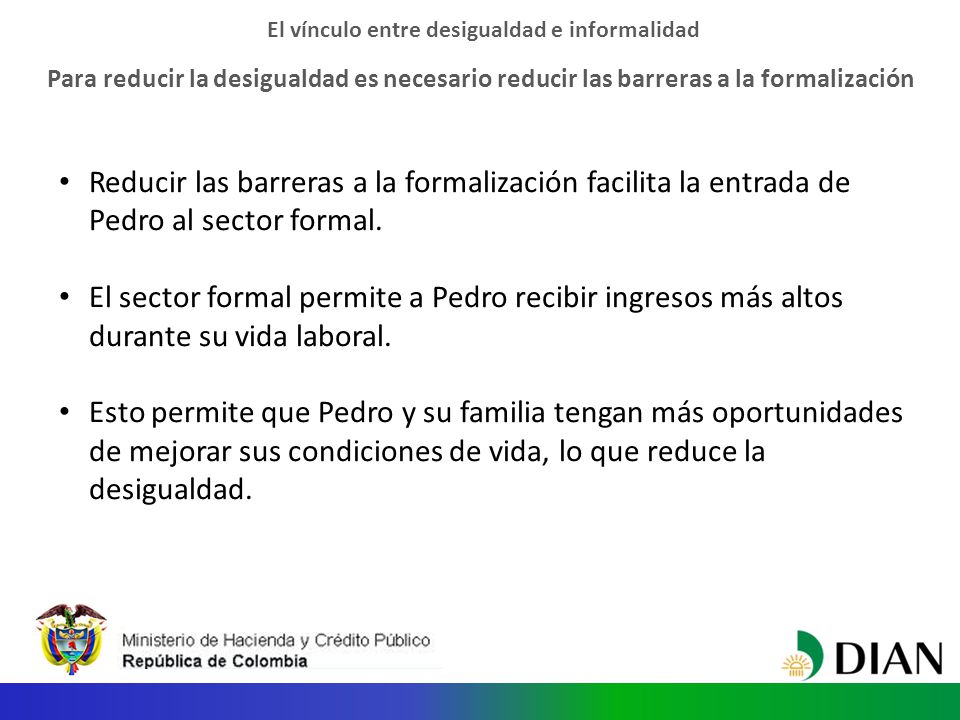 El vínculo entre desigualdad e informalidad

Para reducir la desigualdad es necesario reducir las barreras a la formalización

• Reducir las barreras a la formalización facilita la entrada de Pedro al sector formal.

• El sector formal permite a Pedro recibir ingresos más altos durante su vida laboral.

• Esto permite que Pedro y su familia tengan más oportunidades de mejorar sus condiciones de vida, lo que reduce la desigualdad.

Ministerio de Hacienda y Crédito Público
República de Colombia

DIAN